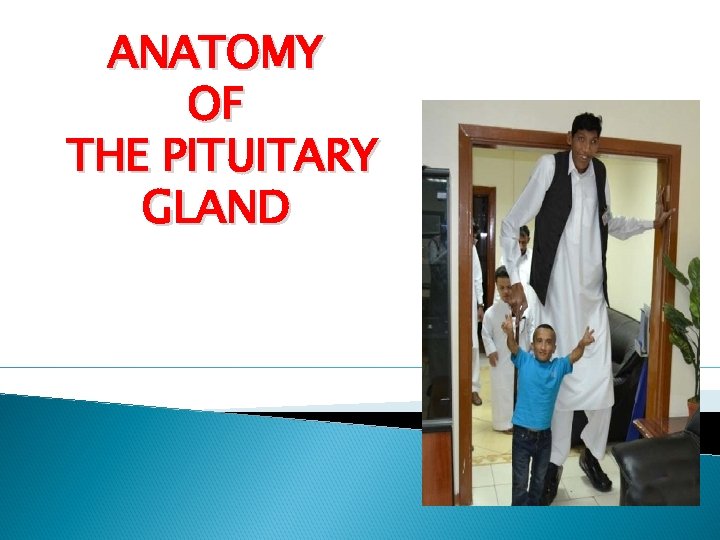 ANATOMY
OF
THE PITUITARY
GLAND